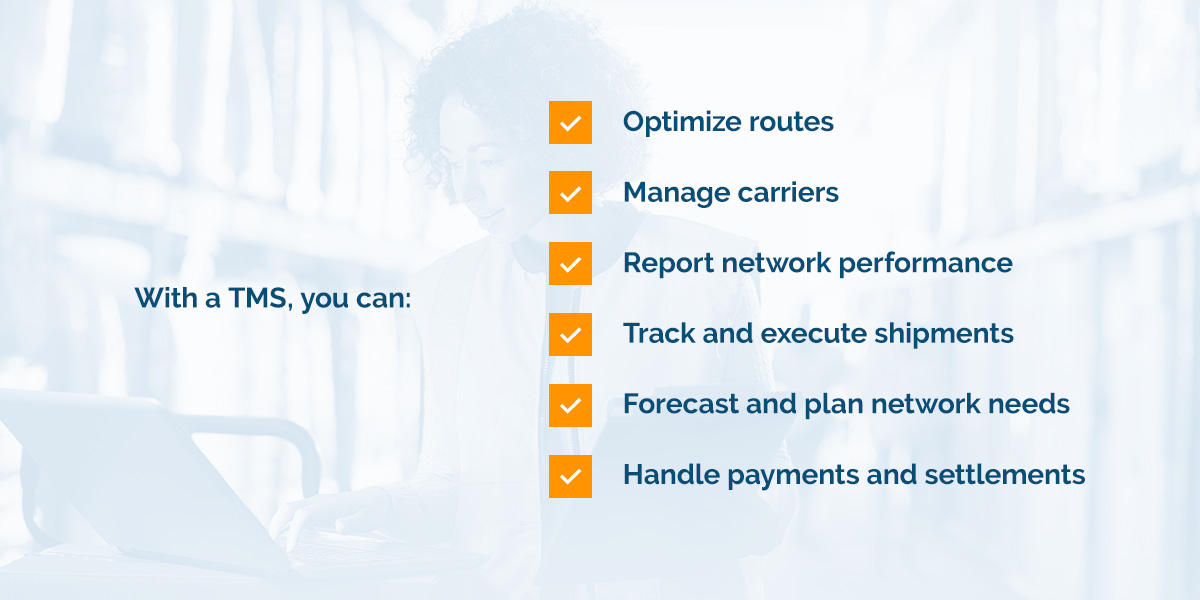 With a TMS, you can:

Optimize routes

Manage carriers

Report network performance

Track and execute shipments

Forecast and plan network needs

Handle payments and settlements